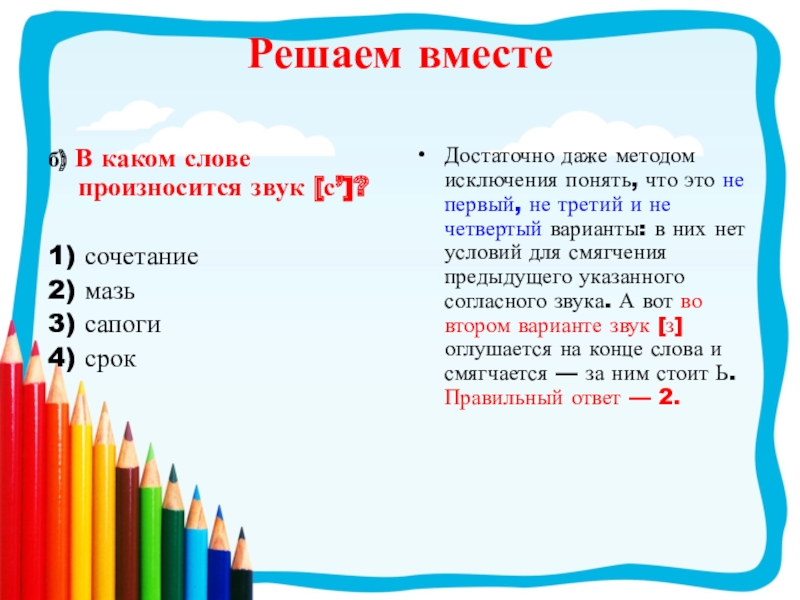 Решаем вместе

б) В каком слове произносится звук [с']?

1) сочетание
2) мазь
3) сапоги
4) срок

• Достаточно даже методом исключения понять, что это не первый, не третий и не четвертый варианты: в них нет условий для смягчения предыдущего указанного согласного звука. А вот во втором варианте звук [з] оглушается на конце слова и смягчается — за ним стоит Ь. Правильный ответ — 2.